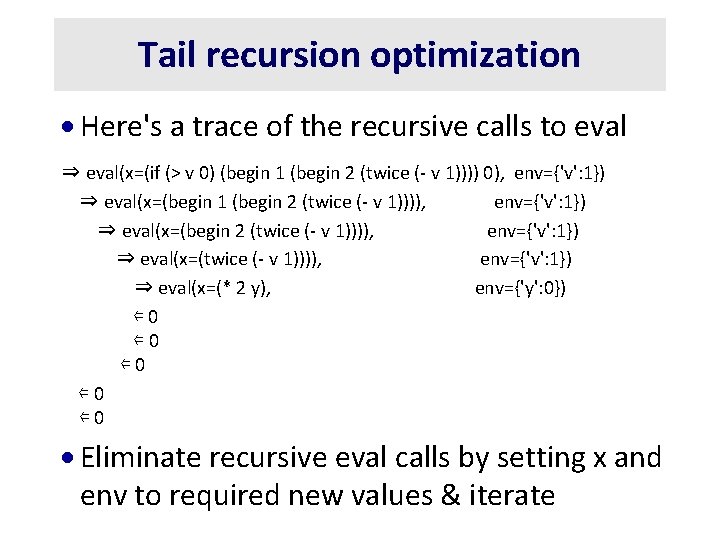 Tail recursion optimization

• Here's a trace of the recursive calls to eval

⇒ eval(x=(if (> v 0) (begin 1 (begin 2 (twice (- v 1)))) 0), env={'v':1})

⇒ eval(x=(begin 1 (begin 2 (twice (- v 1)))), env={'v':1})

⇒ eval(x=(begin 2 (twice (- v 1)))), env={'v':1})

⇒ eval(x=(twice (- v 1)))), env={'v':1})

⇒ eval(x=(* 2 y), env={'y':0})

⇐ 0

⇐ 0

⇐ 0

⇐ 0

⇐ 0

• Eliminate recursive eval calls by setting x and env to required new values & iterate